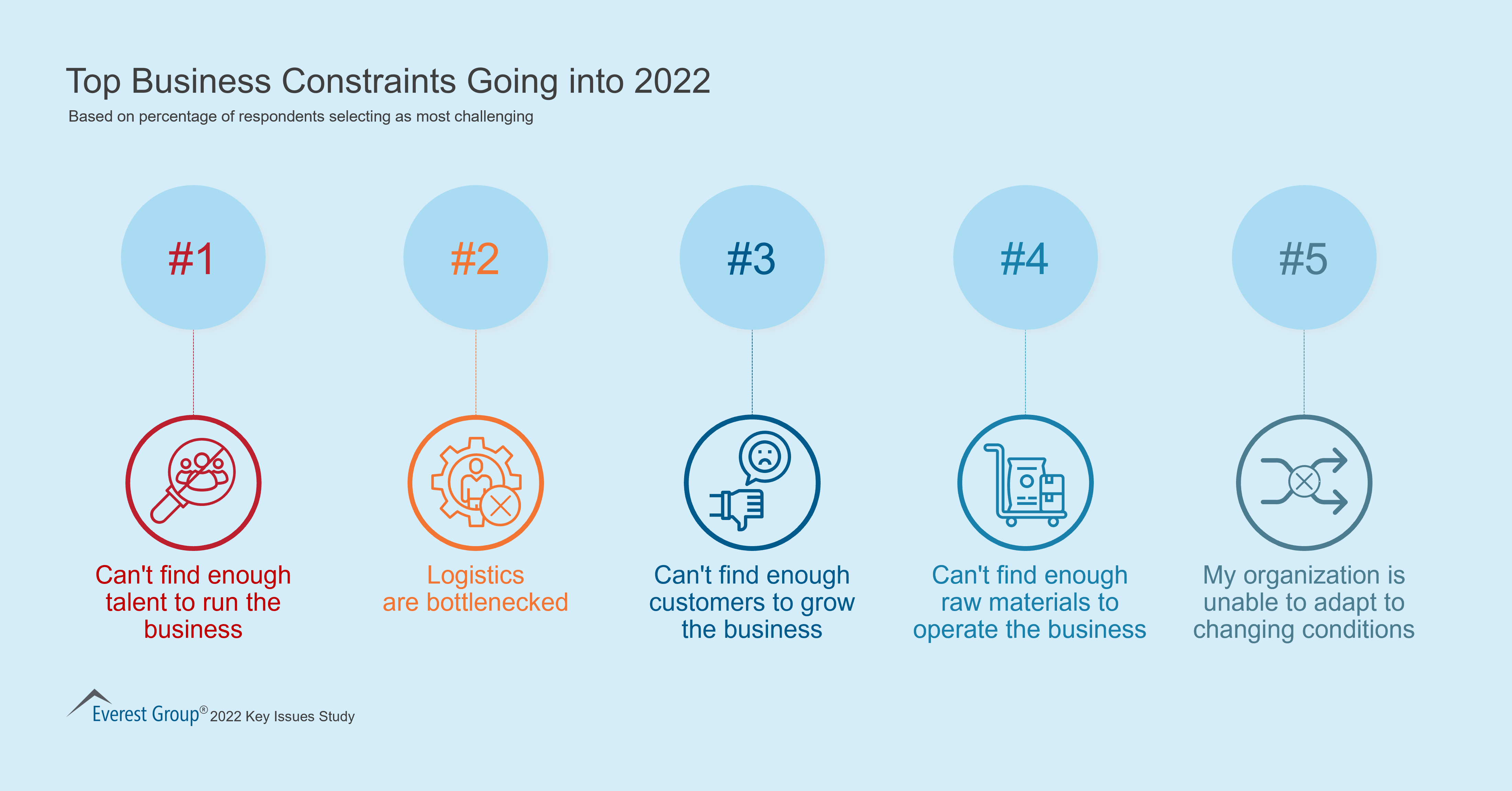 Top Business Constraints Going into 2022

Based on percentage of respondents selecting as most challenging

#1

Can't find enough talent to run the business

#2

Logistics are bottlenecked

#3

Can't find enough customers to grow the business

#4

Can't find enough raw materials to operate the business

#5

My organization is unable to adapt to changing conditions

Everest Group® 2022 Key Issues Study